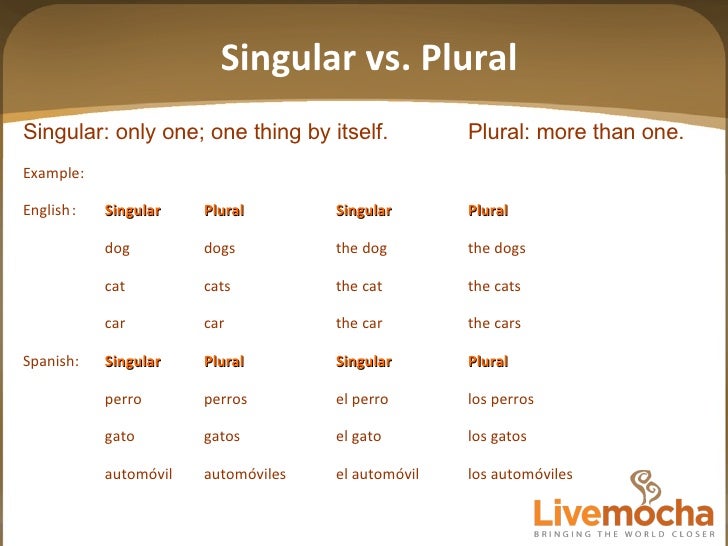 Singular vs. Plural

Singular: only one; one thing by itself.

Plural: more than one.

Example:

| English: | Singular | Plural | Singular | Plural |
|---|---|---|---|---|
| | dog | dogs | the dog | the dogs |
| | cat | cats | the cat | the cats |
| | car | car | the car | the cars |
| Spanish: | Singular | Plural | Singular | Plural |
| | perro | perros | el perro | los perros |
| | gato | gatos | el gato | los gatos |
| | automóvil | automóviles | el automóvil | los automóviles |

Livemocha
BRINGING THE WORLD CLOSER